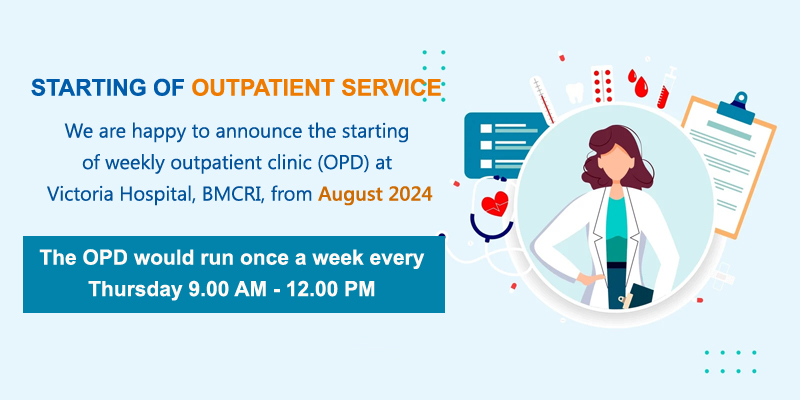 STARTING OF OUTPATIENT SERVICE

We are happy to announce the starting of weekly outpatient clinic (OPD) at Victoria Hospital, BMCRI, from August 2024

The OPD would run once a week every Thursday 9.00 AM - 12.00 PM